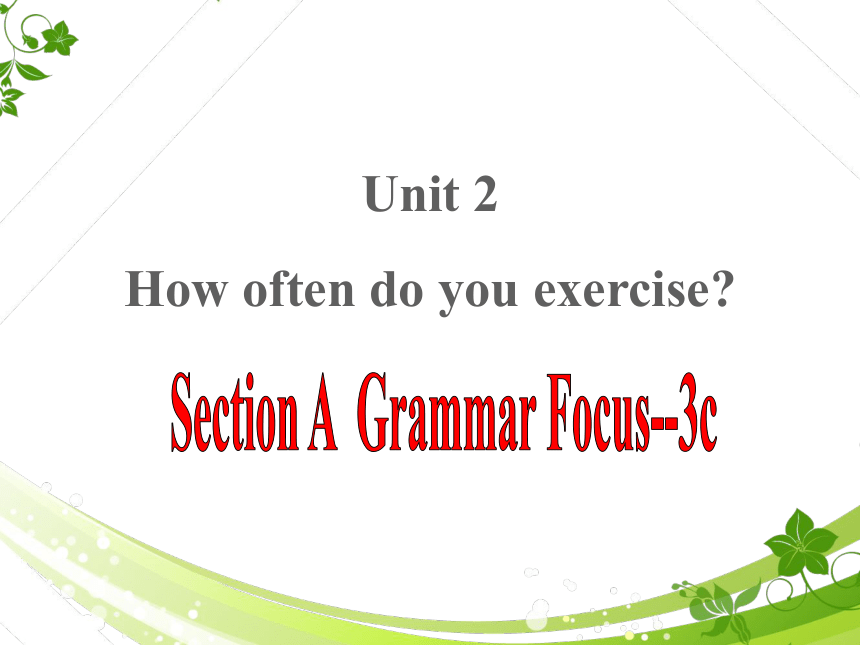 Unit 2

How often do you exercise?

Section A Grammar Focus--3c